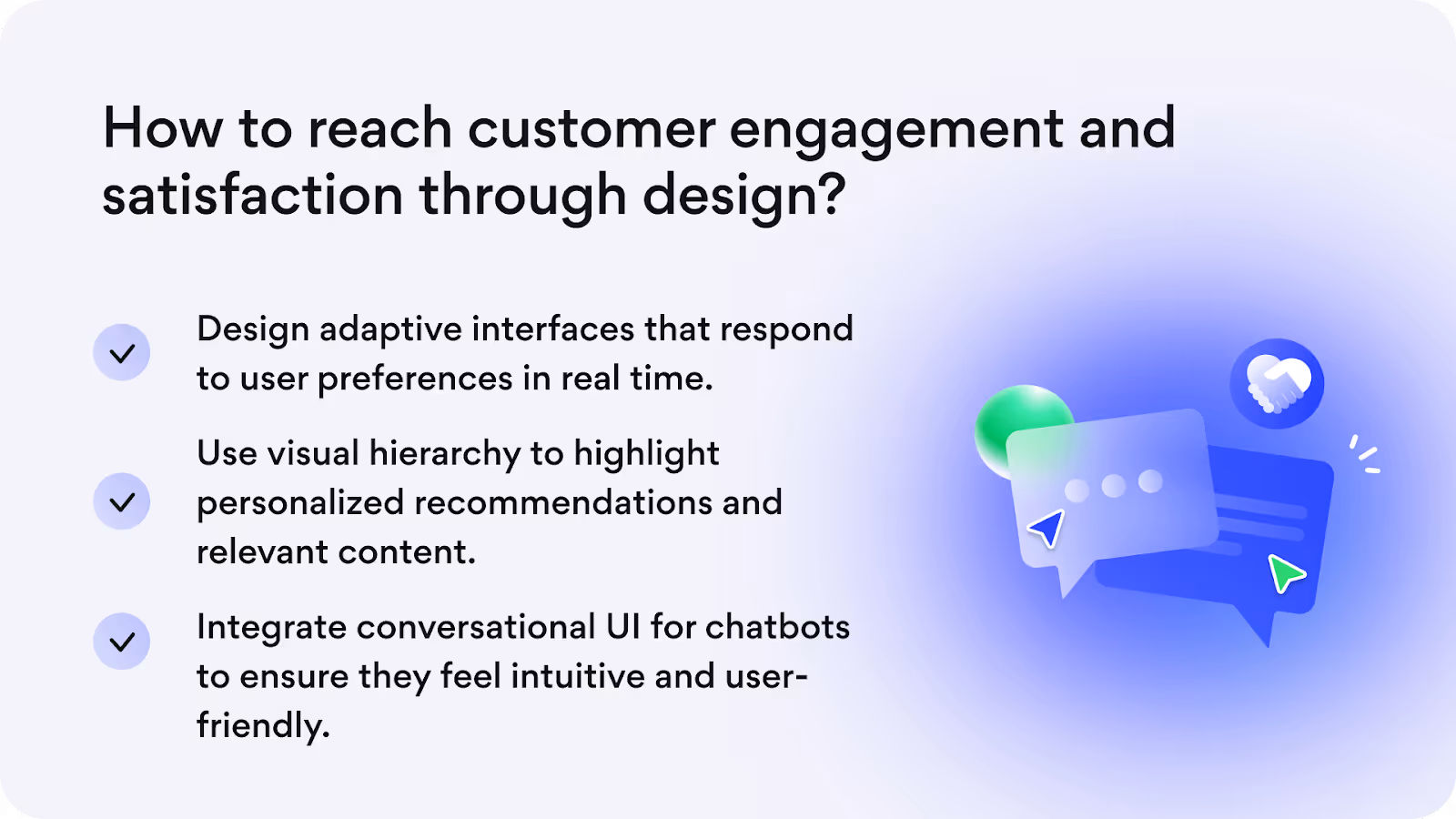 How to reach customer engagement and satisfaction through design?

Design adaptive interfaces that respond to user preferences in real time.

Use visual hierarchy to highlight personalized recommendations and relevant content.

Integrate conversational UI for chatbots to ensure they feel intuitive and user-friendly.